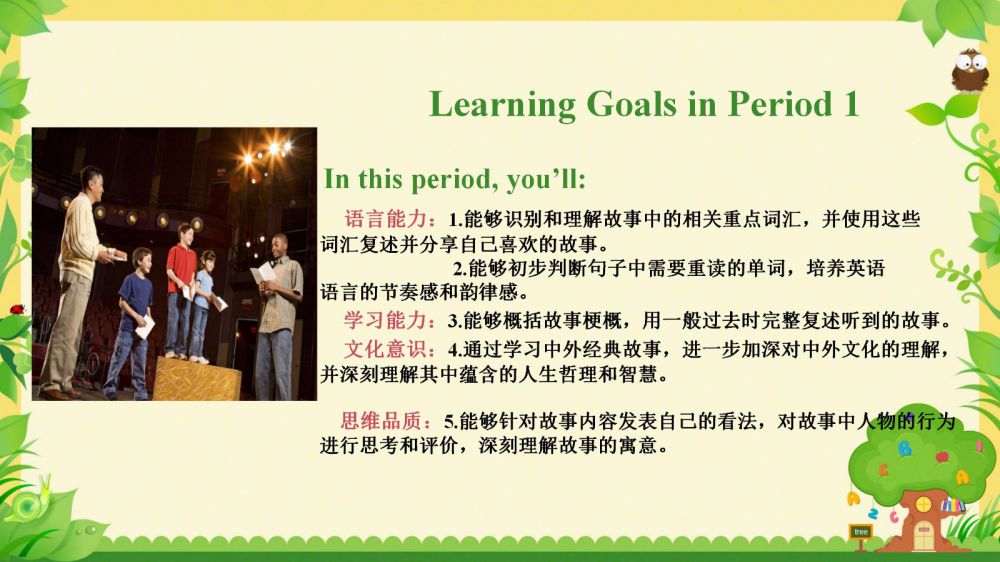 Learning Goals in Period 1

In this period, you'll:

语言能力：1.能够识别和理解故事中的相关重点词汇，并使用这些词汇复述并分享自己喜欢的故事。

2.能够初步判断句子中需要重读的单词，培养英语语言的节奏感和韵律感。

学习能力：3.能够概括故事梗概，用一般过去时完整复述听到的故事。

文化意识：4.通过学习中外经典故事，进一步加深对中外文化的理解，并深刻理解其中蕴含的人生哲理和智慧。

思维品质：5.能够针对故事内容发表自己的看法，对故事中人物的行为进行思考和评价，深刻理解故事的寓意。

tree